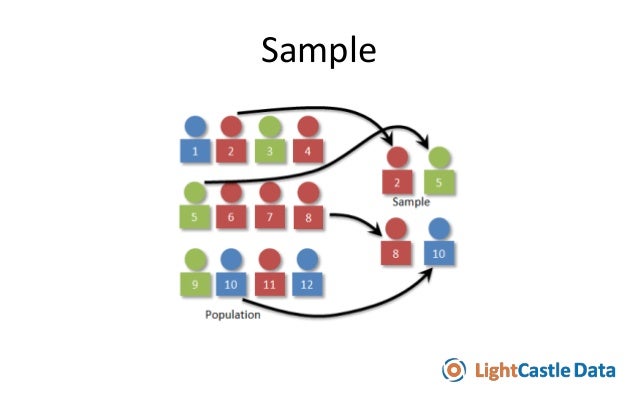 Sample

1 2 3 4
5 6 7 8
9 10 11 12
Population

2 5
Sample
8 10

LightCastle Data